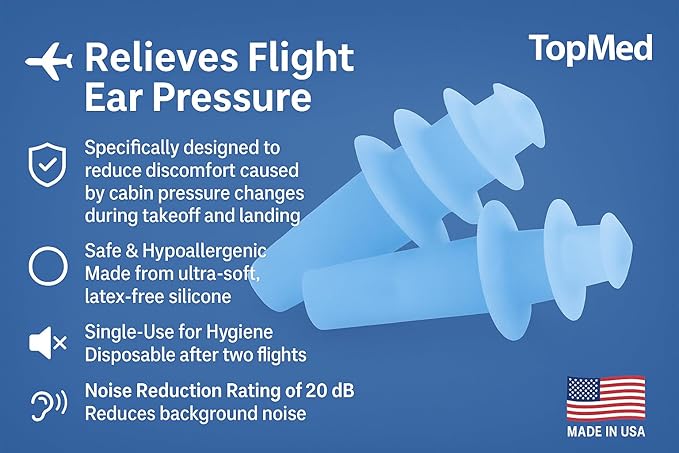 TopMed

Relieves Flight Ear Pressure

Specifically designed to reduce discomfort caused by cabin pressure changes during takeoff and landing

Safe & Hypoallergenic
Made from ultra-soft, latex-free silicone

Single-Use for Hygiene
Disposable after two flights

Noise Reduction Rating of 20 dB
Reduces background noise

MADE IN USA